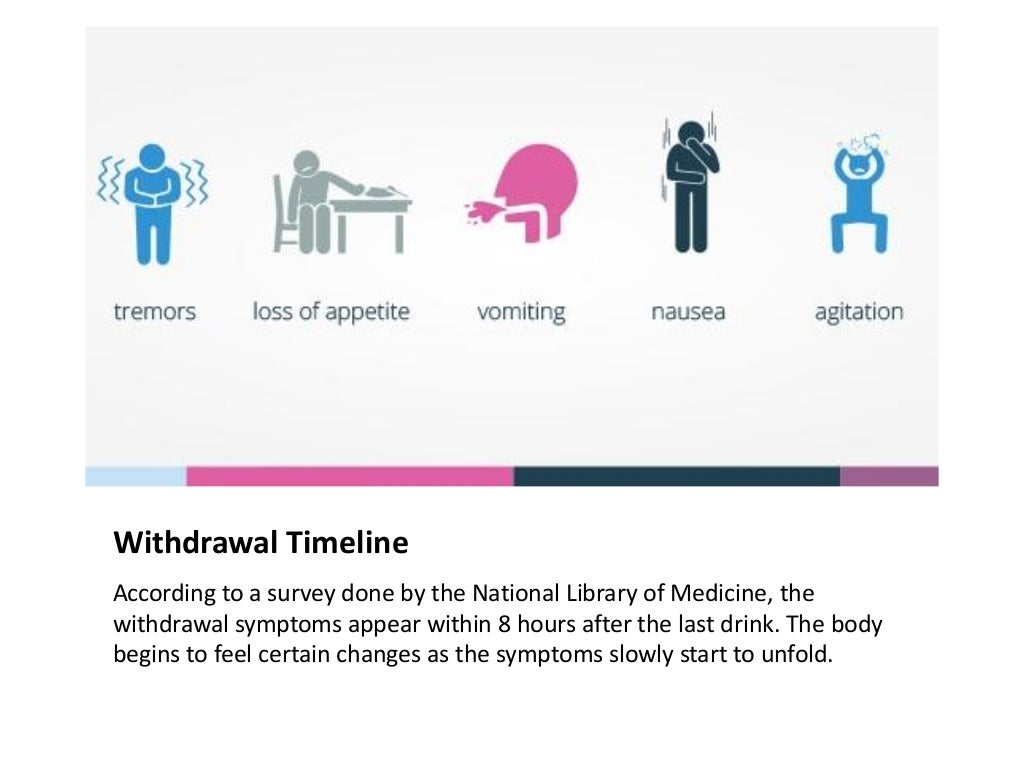 tremors

loss of appetite

vomiting

nausea

agitation

Withdrawal Timeline

According to a survey done by the National Library of Medicine, the withdrawal symptoms appear within 8 hours after the last drink. The body begins to feel certain changes as the symptoms slowly start to unfold.